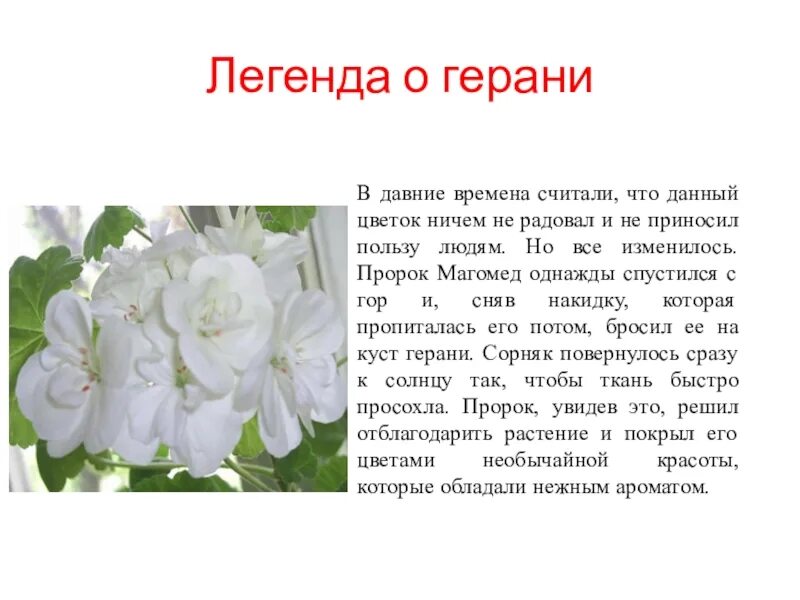 Легенда о герани

В давние времена считали, что данный цветок ничем не радовал и не приносил пользу людям. Но все изменилось. Пророк Магомед однажды спустился с гор и, сняв накидку, которая пропиталась его потом, бросил ее на куст герани. Сорняк повернулось сразу к солнцу так, чтобы ткань быстро просохла. Пророк, увидев это, решил отблагодарить растение и покрыл его цветами необычайной красоты, которые обладали нежным ароматом.